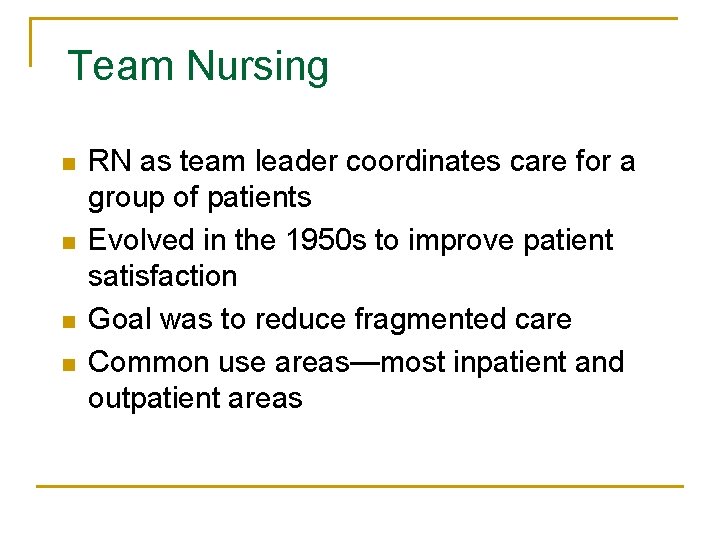 Team Nursing

- RN as team leader coordinates care for a group of patients
- Evolved in the 1950s to improve patient satisfaction
- Goal was to reduce fragmented care
- Common use areas—most inpatient and outpatient areas